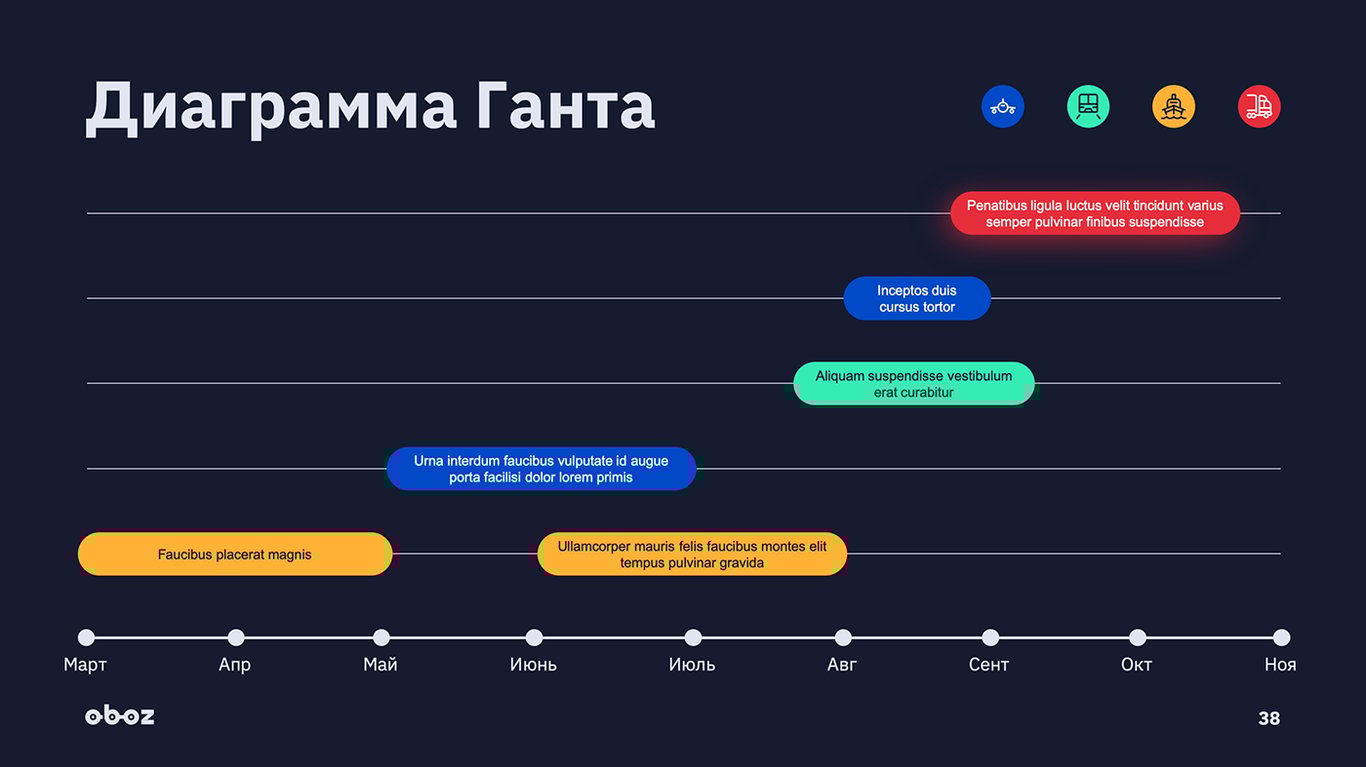 Диаграмма Ганта

Penatibus ligula luctus velit tincidunt varius semper pulvinar finibus suspendisse

Inceptos duis cursus tortor

Aliquam suspendisse vestibulum erat curabitur

Urna interdum faucibus vulputate id augue porta facilisi dolor lorem primis

Faucibus placerat magnis

Ullamcorper mauris felis faucibus montes elit tempus pulvinar gravida

Март Апр Май Июнь Июль Авг Сент Окт Ноя

oboz

38